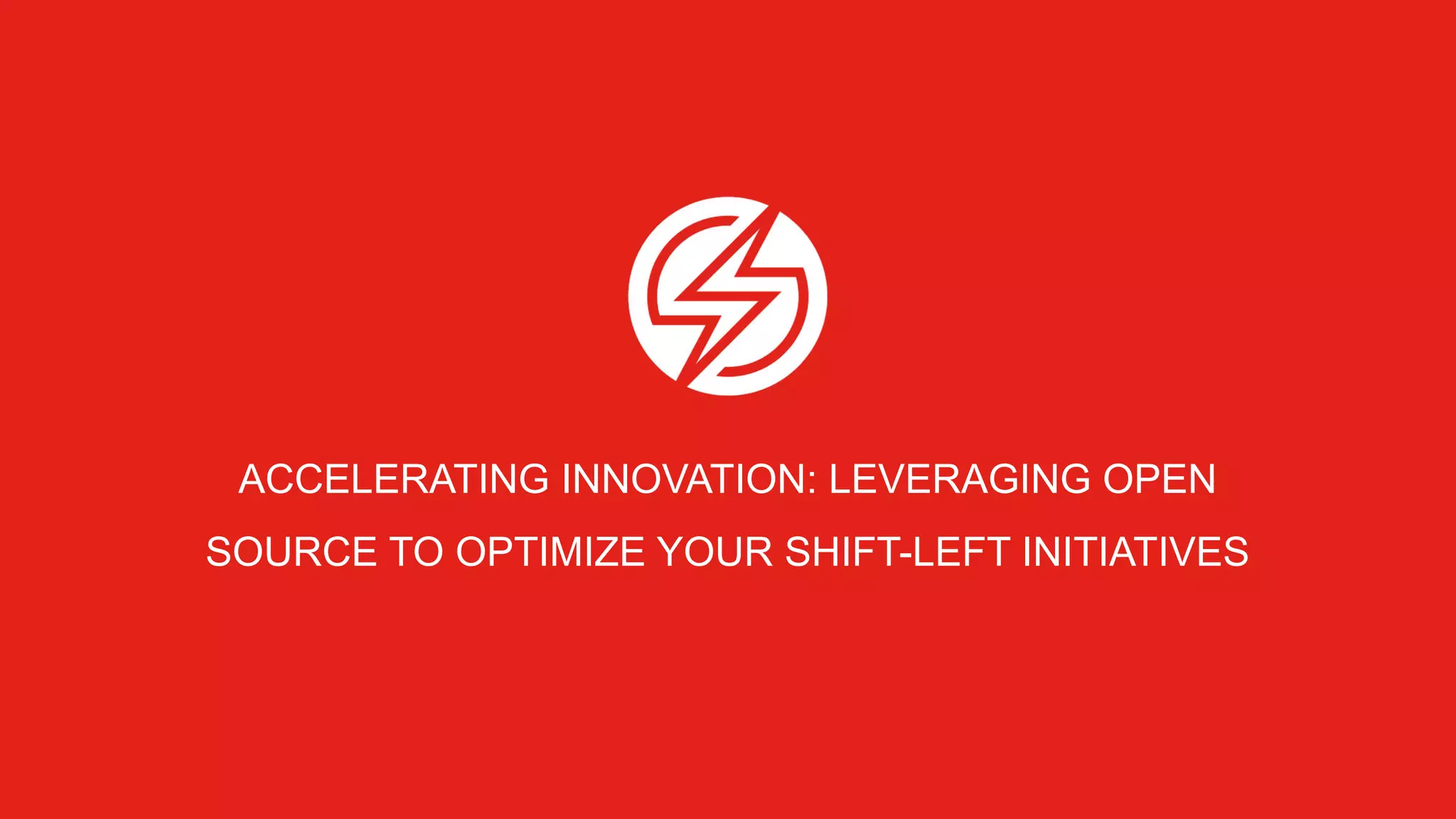 ACCELERATING INNOVATION: LEVERAGING OPEN SOURCE TO OPTIMIZE YOUR SHIFT-LEFT INITIATIVES